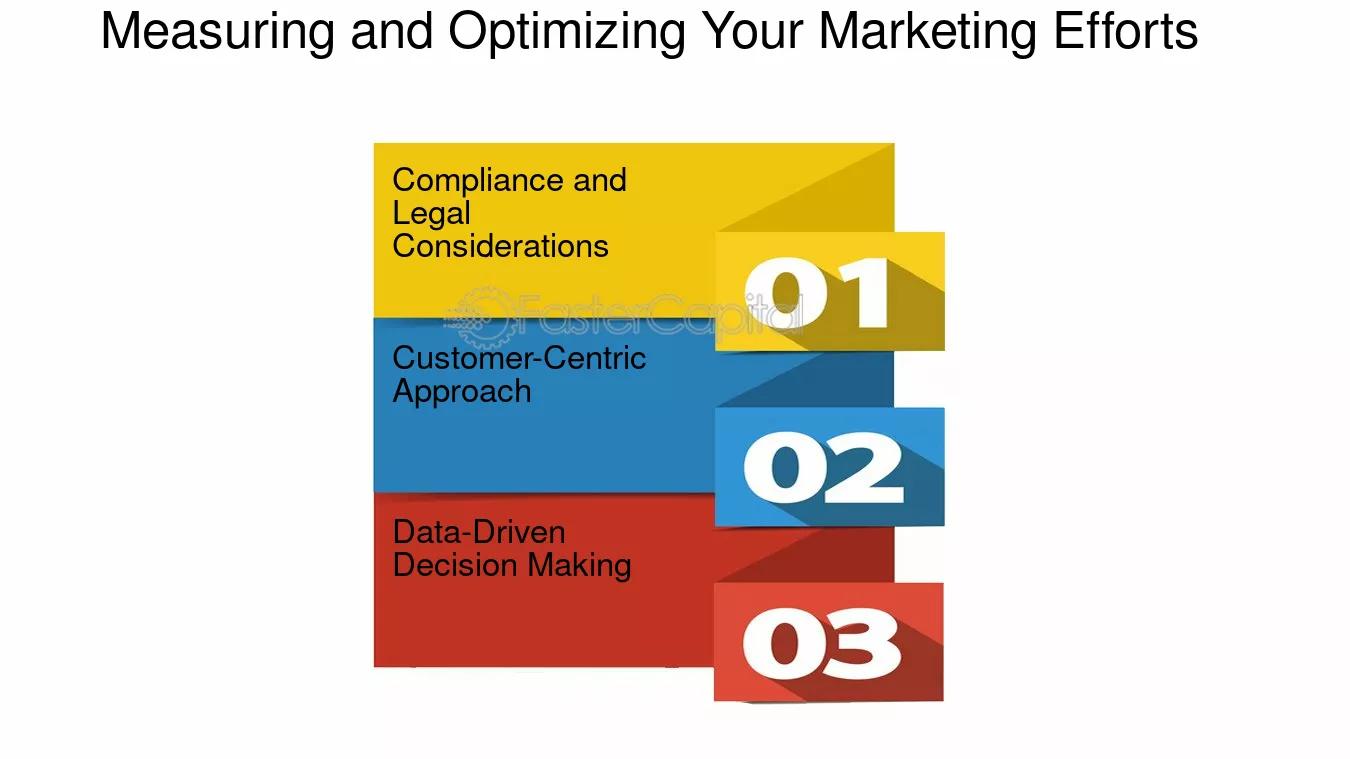 Measuring and Optimizing Your Marketing Efforts

Compliance and Legal Considerations

01

FasterCapital

Customer-Centric Approach

02

Data-Driven Decision Making

03